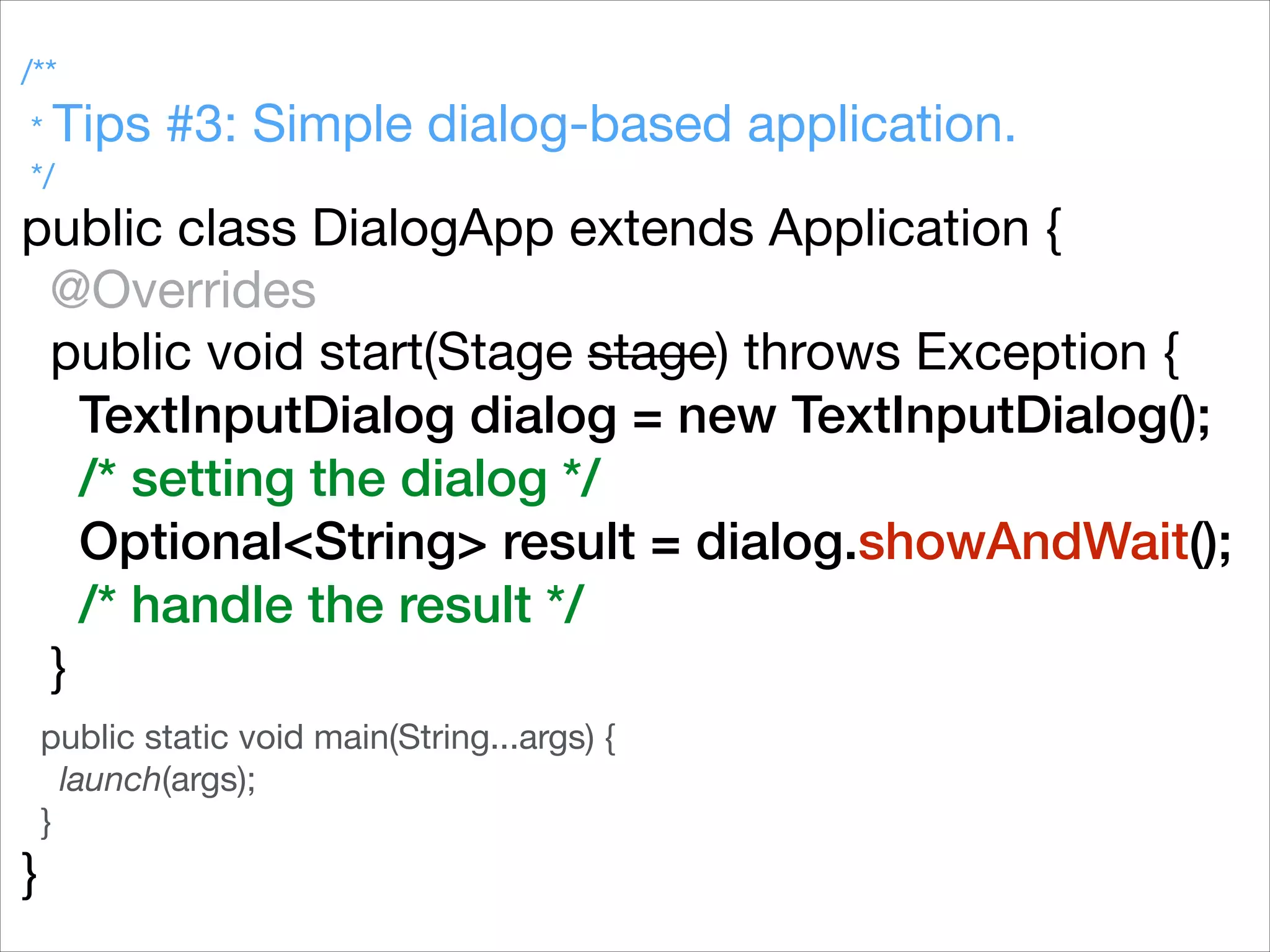 /**
* Tips #3: Simple dialog-based application.
*/
public class DialogApp extends Application {
@Overrides
public void start(Stage stage) throws Exception {
TextInputDialog dialog = new TextInputDialog();
/* setting the dialog */
Optional<String> result = dialog.showAndWait();
/* handle the result */
}

public static void main(String...args) {
launch(args);
}
}